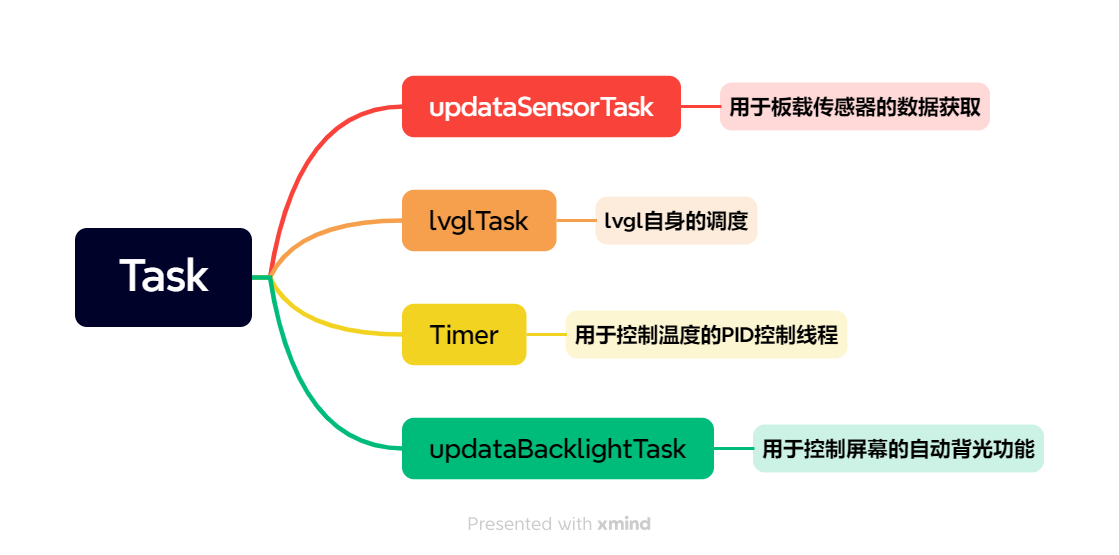 Task

updataSensorTask

用于板载传感器的数据获取

lvglTask

lvgl自身的调度

Timer

用于控制温度的PID控制线程

updataBacklightTask

用于控制屏幕的自动背光功能

Presented with xmind